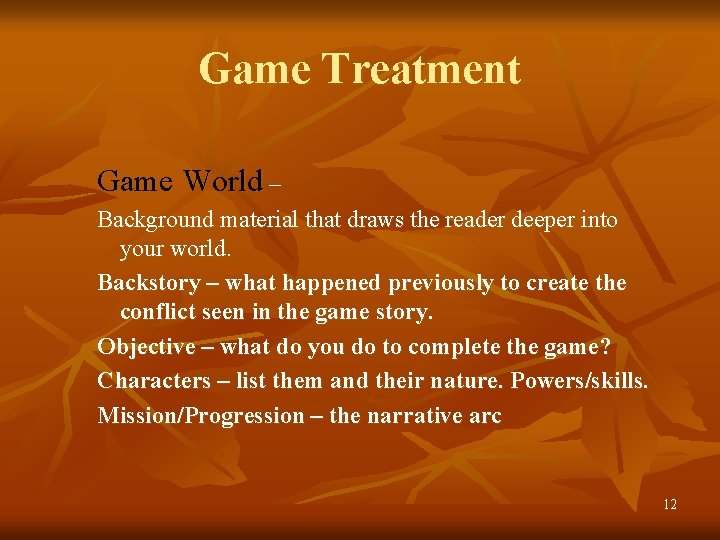 Game Treatment

Game World –

Background material that draws the reader deeper into your world.

Backstory – what happened previously to create the conflict seen in the game story.

Objective – what do you do to complete the game?

Characters – list them and their nature. Powers/skills.

Mission/Progression – the narrative arc

12